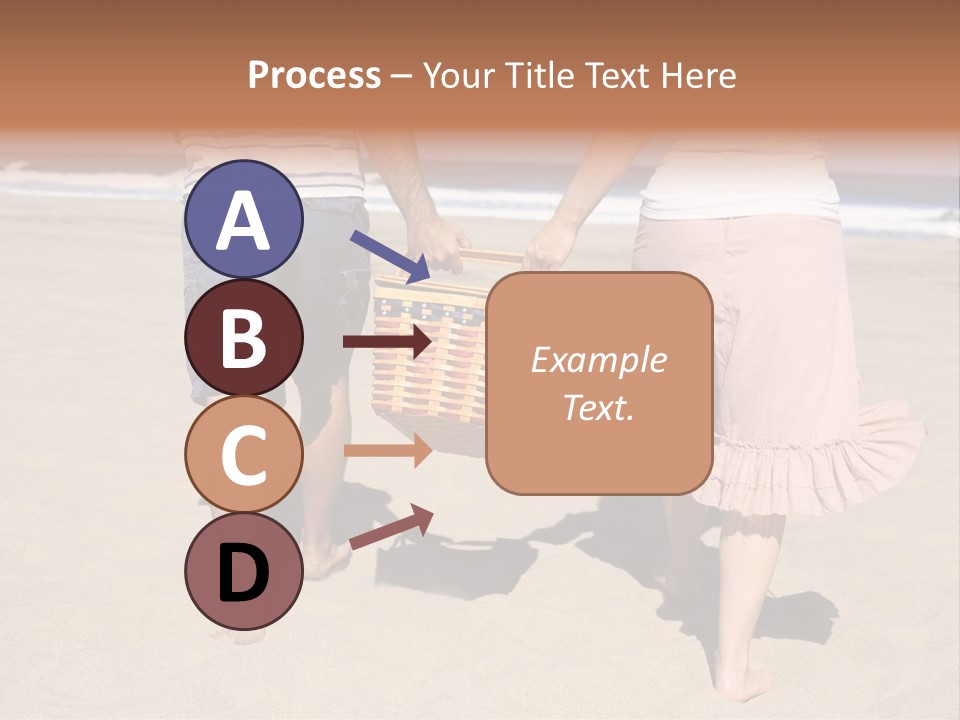 Process – Your Title Text Here

A

B

C

D

Example Text.